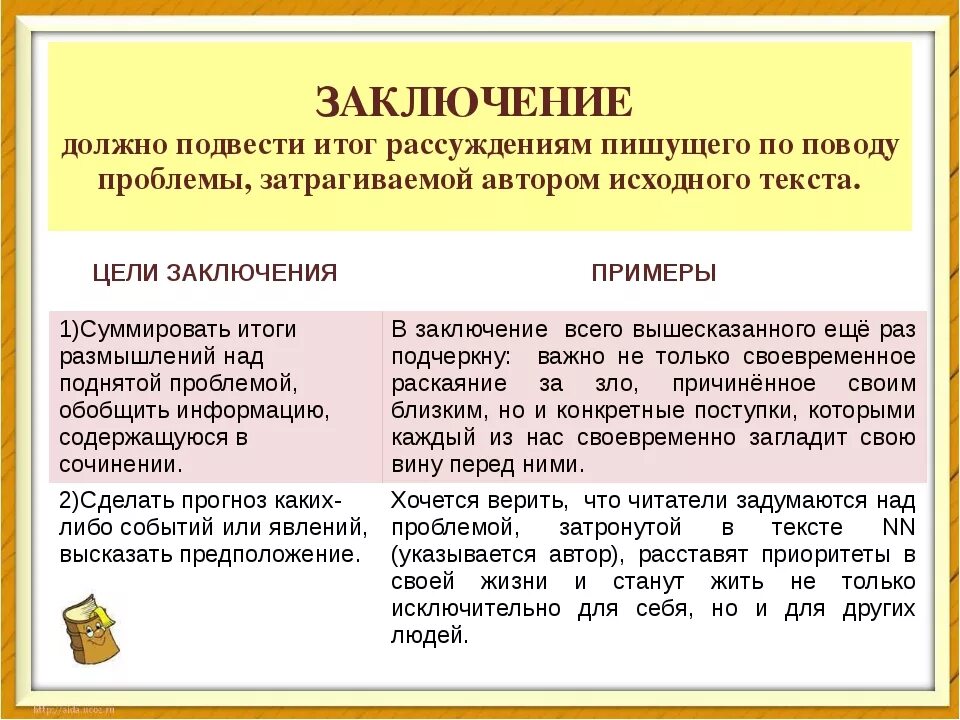 ЗАКЛЮЧЕНИЕ
должно подвести итог рассуждениям пишущего по поводу проблемы, затрагиваемой автором исходного текста.

| ЦЕЛИ ЗАКЛЮЧЕНИЯ | ПРИМЕРЫ |
|---|---|
| 1)Суммировать итоги размышлений над поднятой проблемой, обобщить информацию, содержащуюся в сочинении. | В заключение всего вышесказанного ещё раз подчеркну: важно не только своевременное раскаяние за зло, причинённое своим близким, но и конкретные поступки, которыми каждый из нас своевременно загладит свою вину перед ними. |
| 2)Сделать прогноз каких-либо событий или явлений, высказать предположение. | Хочется верить, что читатели задумаются над проблемой, затронутой в тексте NN (указывается автор), расставят приоритеты в своей жизни и станут жить не только исключительно для себя, но и для других людей. |

http://aida.ucoz.ru